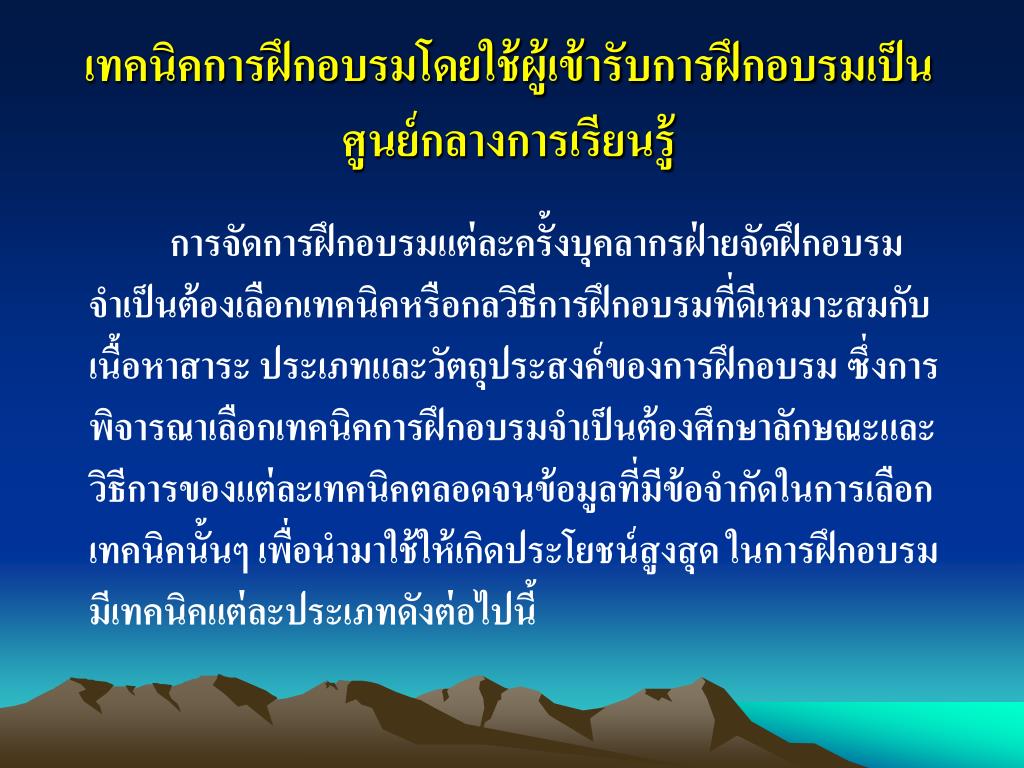 เทคนิคการฝึกอบรมโดยใช้ผู้เข้ารับการฝึกอบรมเป็นศูนย์กลางการเรียนรู้

การจัดการฝึกอบรมแต่ละครั้งบุคลากรฝ่ายจัดฝึกอบรมจำเป็นต้องเลือกเทคนิคหรือกลวิธีการฝึกอบรมที่ดีเหมาะสมกับเนื้อหาสาระ ประเภทและวัตถุประสงค์ของการฝึกอบรม ซึ่งการพิจารณาเลือกเทคนิคการฝึกอบรมจำเป็นต้องศึกษาลักษณะและวิธีการของแต่ละเทคนิคตลอดจนข้อมูลที่มีข้อจำกัดในการเลือกเทคนิคนั้นๆ เพื่อนำมาใช้ให้เกิดประโยชน์สูงสุด ในการฝึกอบรมมีเทคนิคแต่ละประเภทดังต่อไปนี้